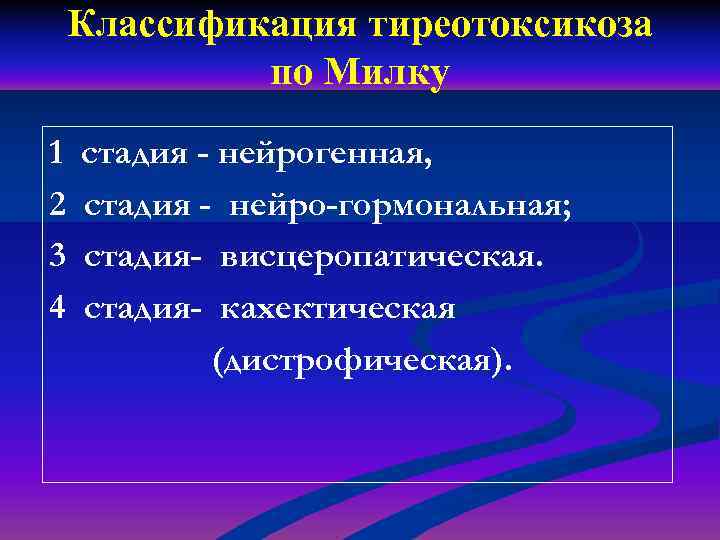 Классификация тиреотоксикоза по Милку

1 стадия - нейрогенная,

2 стадия - нейро-гормональная;

3 стадия- висцеропатическая.

4 стадия- кахектическая (дистрофическая).